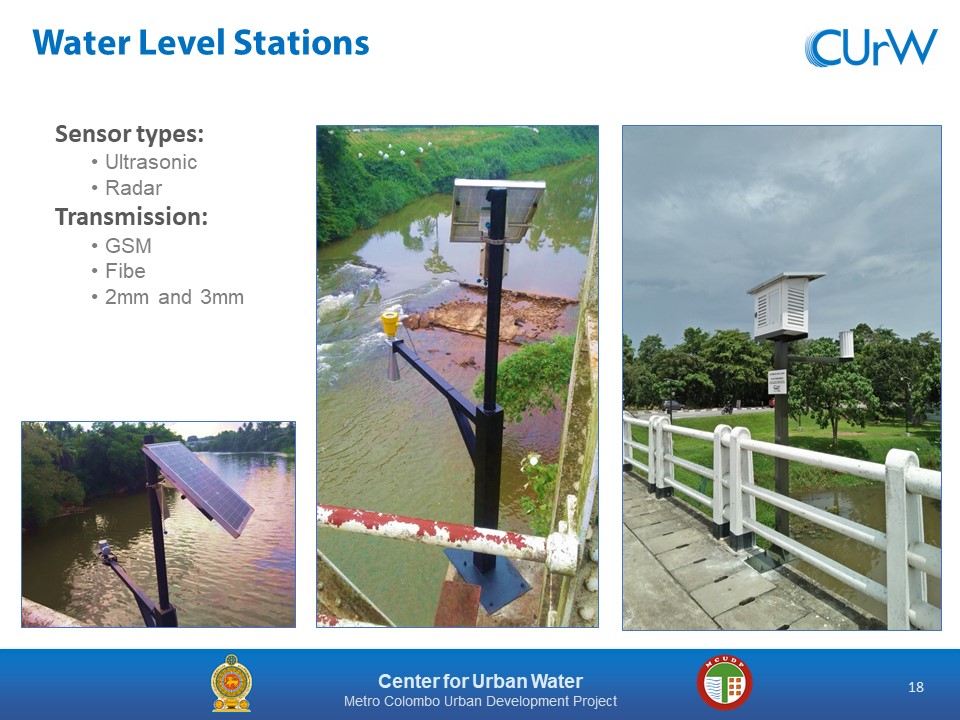 Water Level Stations

CUrW

Sensor types:
• Ultrasonic
• Radar
Transmission:
• GSM
• Fibe
• 2mm and 3mm

Center for Urban Water
Metro Colombo Urban Development Project

MCUDP

18